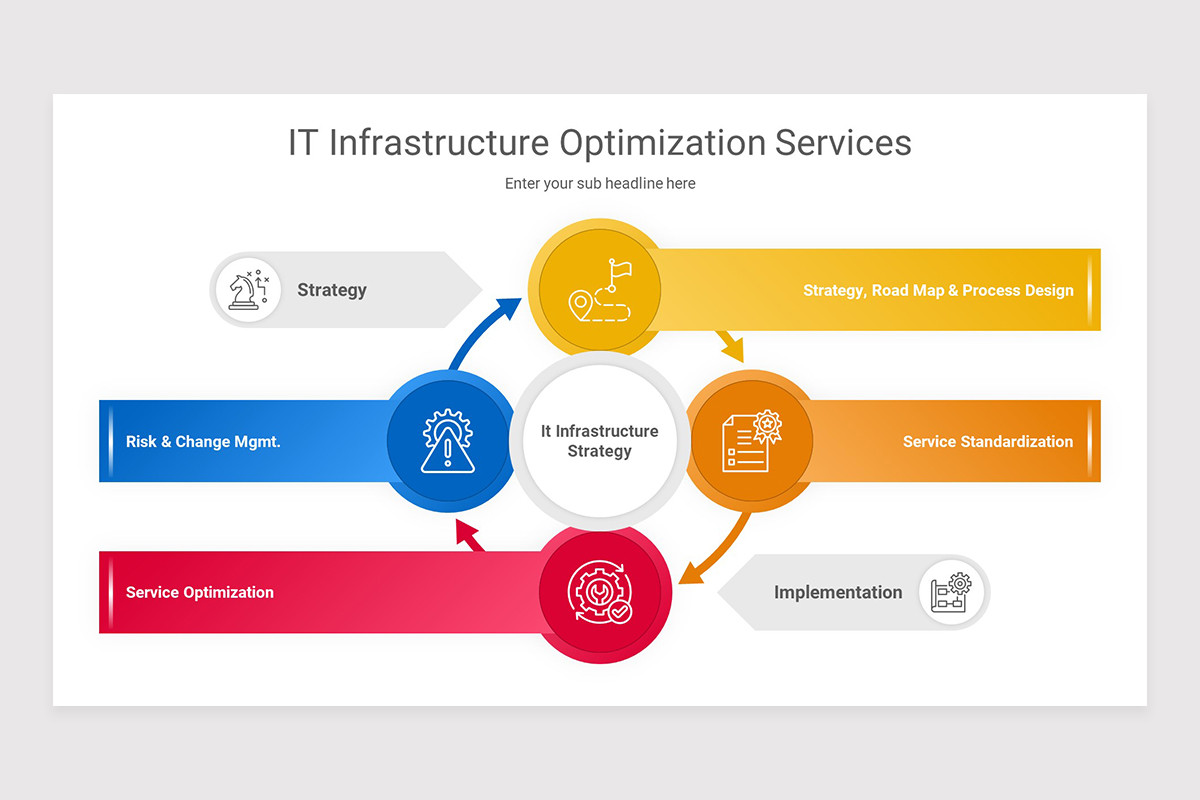 IT Infrastructure Optimization Services

Enter your sub headline here

Strategy

Strategy, Road Map & Process Design

Risk & Change Mgmt.

It Infrastructure Strategy

Service Standardization

Service Optimization

Implementation